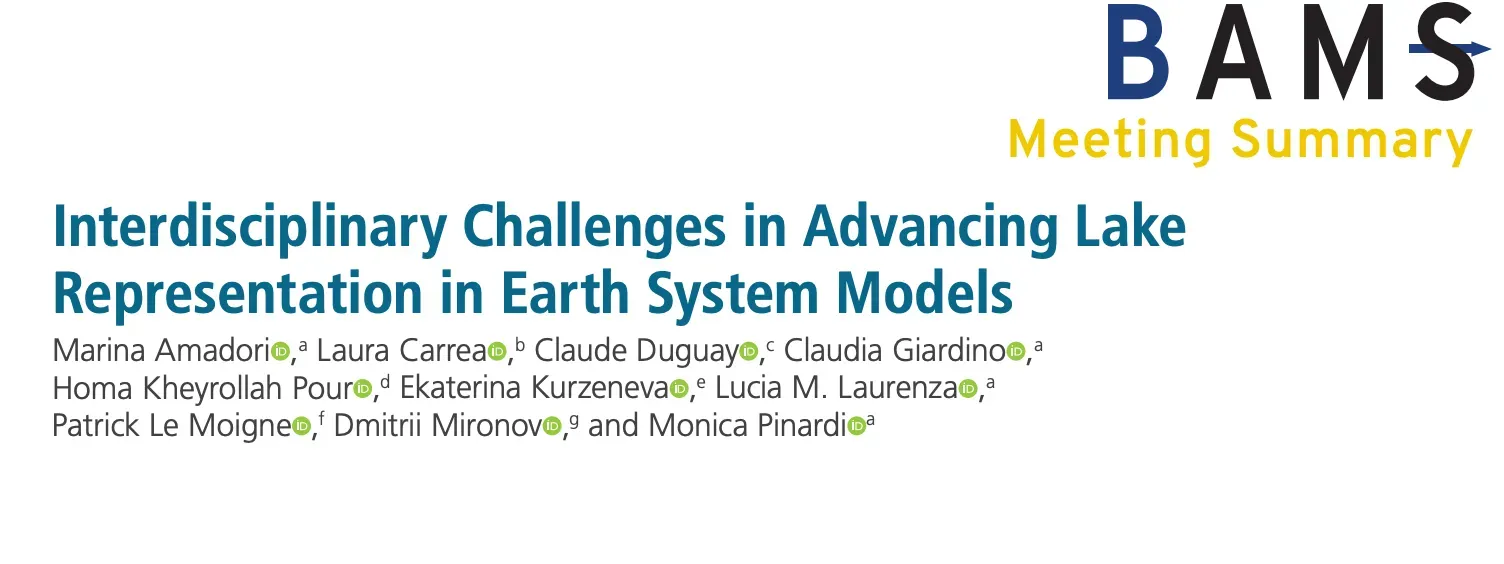 BAMS
Meeting Summary

Interdisciplinary Challenges in Advancing Lake Representation in Earth System Models

Marina Amadori,$^a$ Laura Carrea,$^b$ Claude Duguay,$^c$ Claudia Giardino,$^a$ Homa Kheyrollah Pour,$^d$ Ekaterina Kurzeneva,$^e$ Lucia M. Laurenza,$^a$ Patrick Le Moigne,$^f$ Dmitrii Mironov,$^g$ and Monica Pinardi$^a$